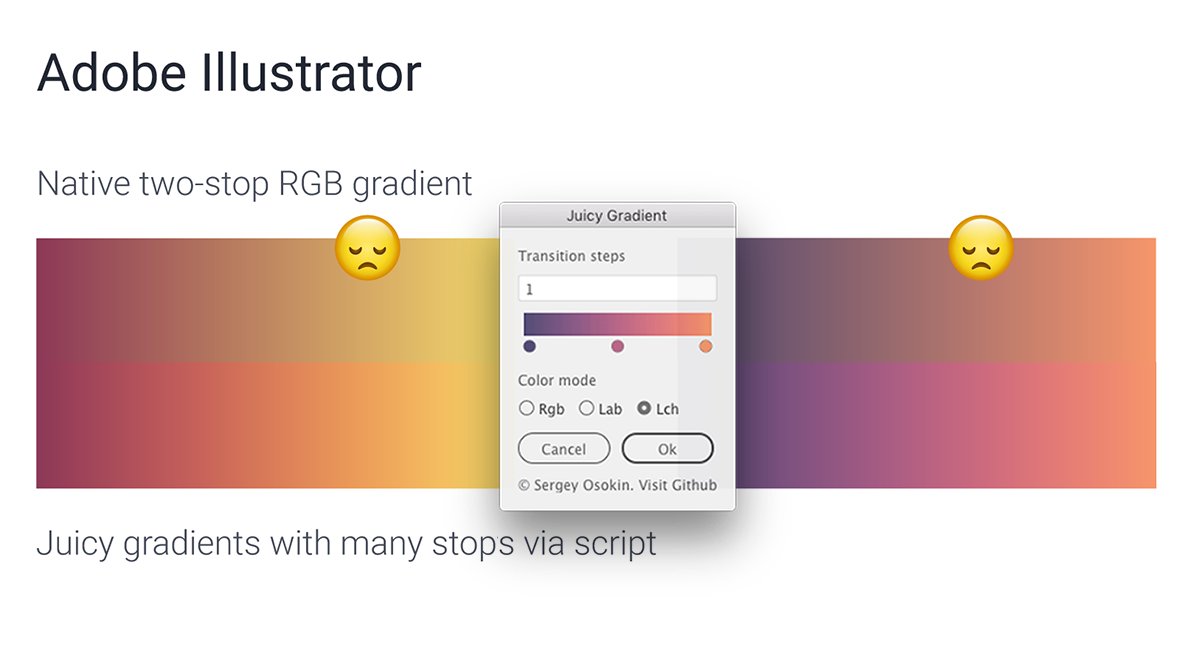 Adobe Illustrator

Native two-stop RGB gradient

Juicy Gradient

Transition steps

1

Color mode

Rgb Lab Lch

Cancel Ok

© Sergey Osokin. Visit Github

Juicy gradients with many stops via script